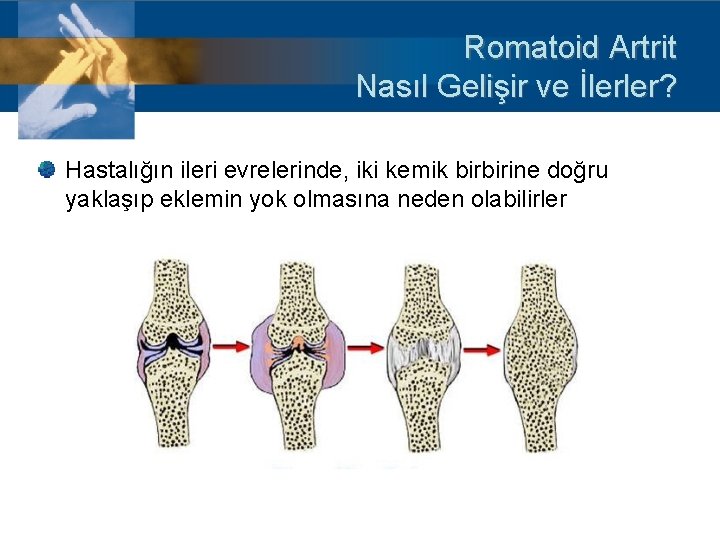 Romatoid Artrit
Nasıl Gelişir ve İlerler?

Hastalığın ileri evrelerinde, iki kemik birbirine doğru yaklaşıp eklemin yok olmasına neden olabilirler